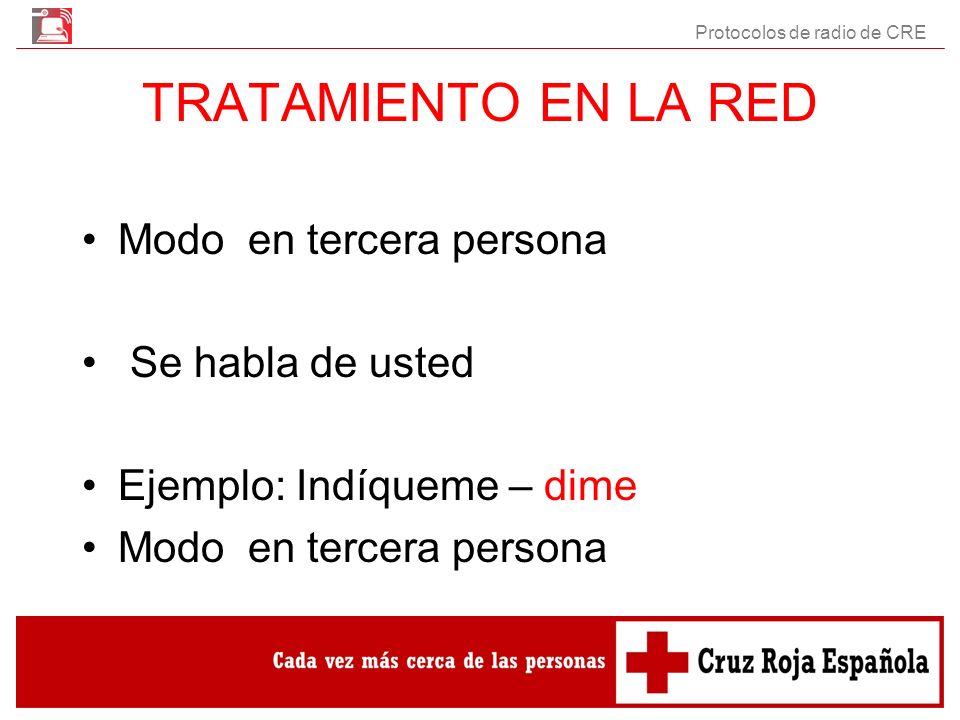 Protocolos de radio de CRE

TRATAMIENTO EN LA RED

• Modo en tercera persona

• Se habla de usted

• Ejemplo: Indíqueme – dime
• Modo en tercera persona

Cada vez más cerca de las personas
Cruz Roja Española